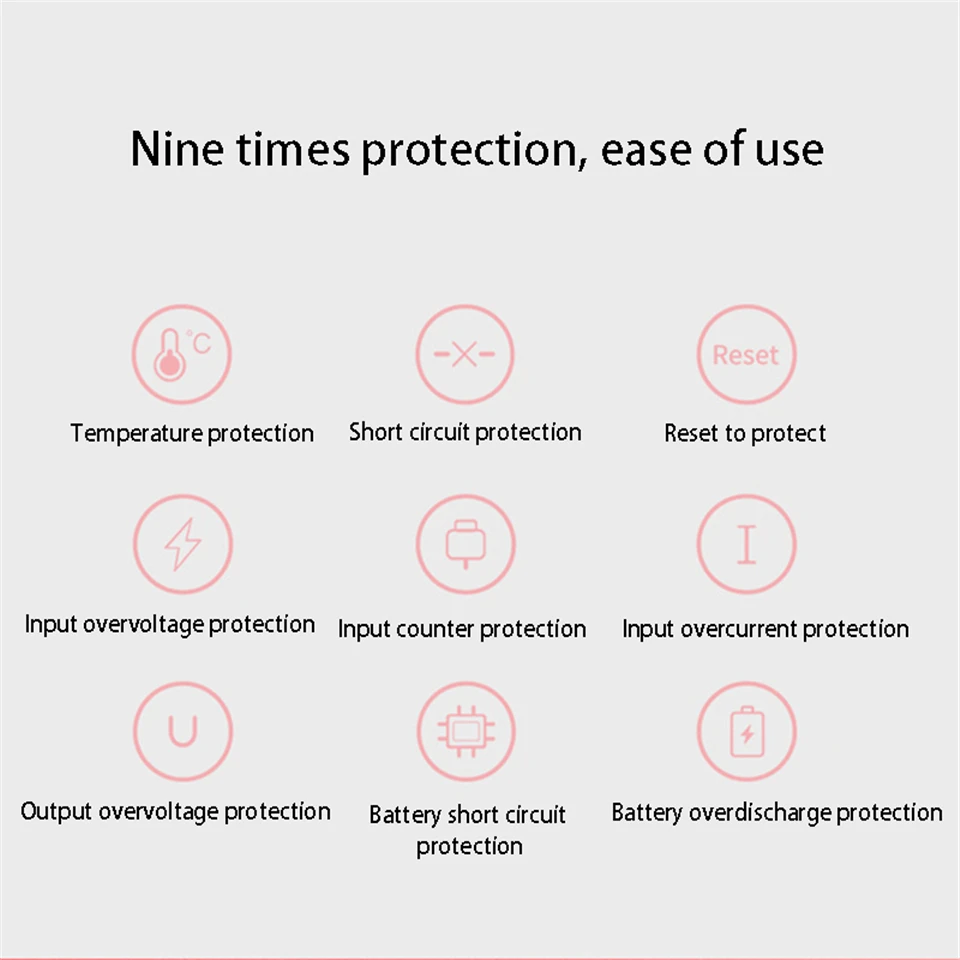 Nine times protection, ease of use

°C

Temperature protection

Short circuit protection

Reset

Reset to protect

Input overvoltage protection

Input counter protection

I

Input overcurrent protection

U

Output overvoltage protection

Battery short circuit protection

Battery overdischarge protection